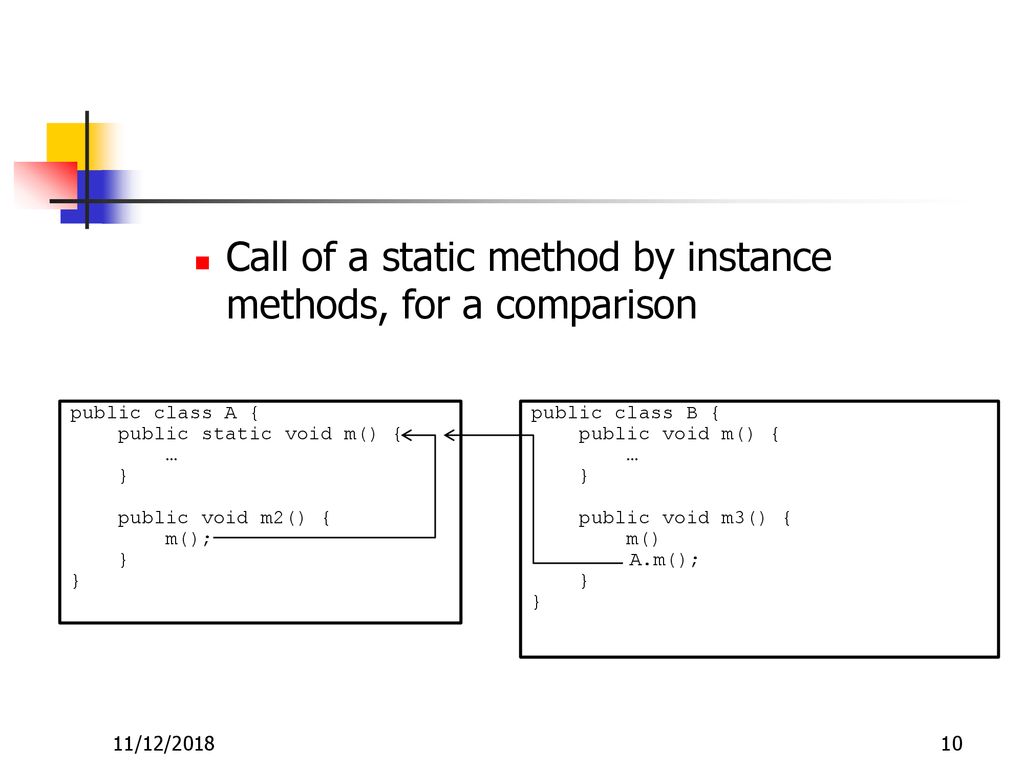 Call of a static method by instance methods, for a comparison

public class A {
    public static void m() {
        …
    }

    public void m2() {
        m();
    }
}

public class B {
    public void m() {
        …
    }

    public void m3() {
        m()
        A.m();
    }
}

11/12/2018

10